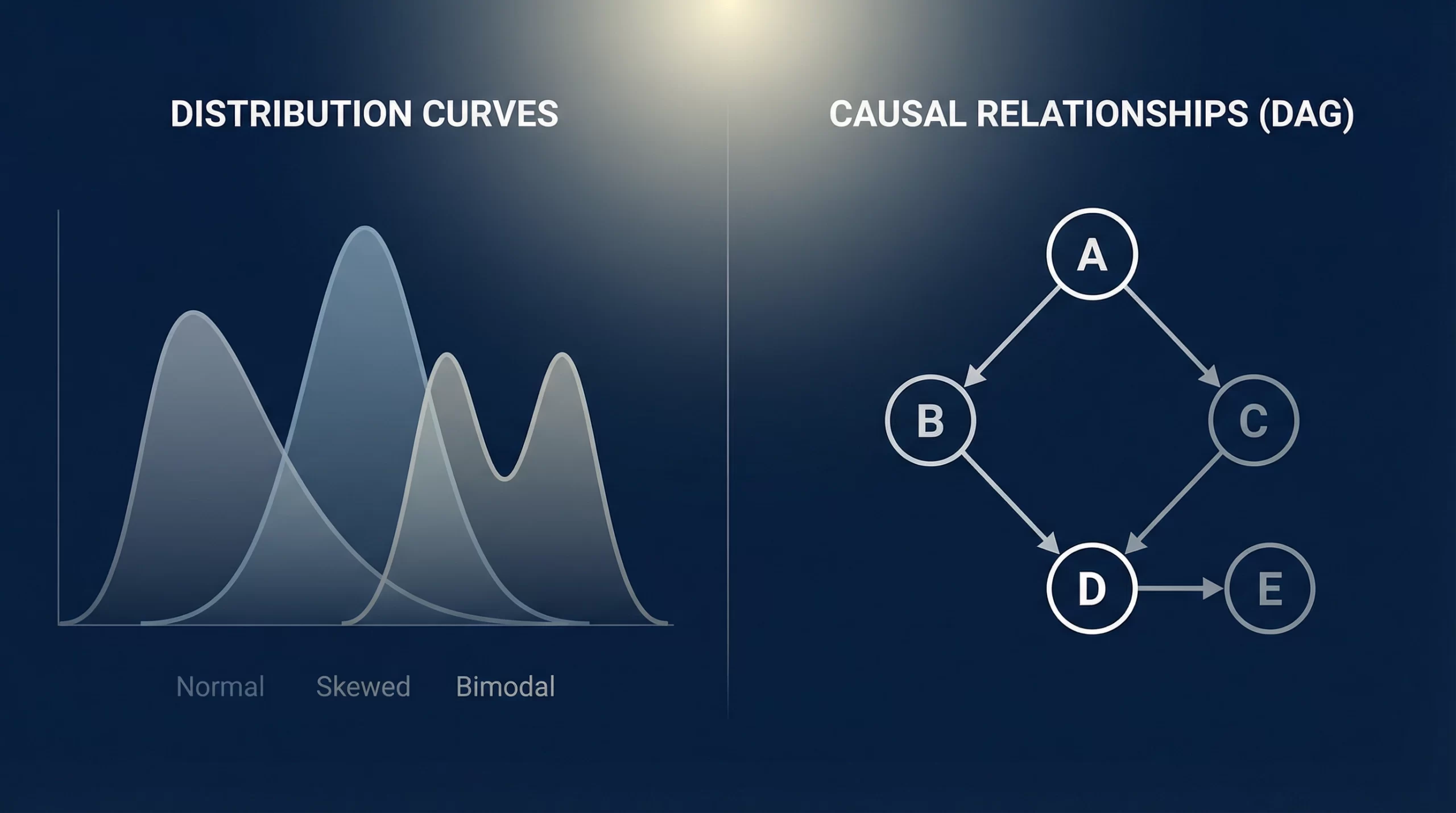 DISTRIBUTION CURVES

Normal Skewed Bimodal

CAUSAL RELATIONSHIPS (DAG)

A

B

C

D

E